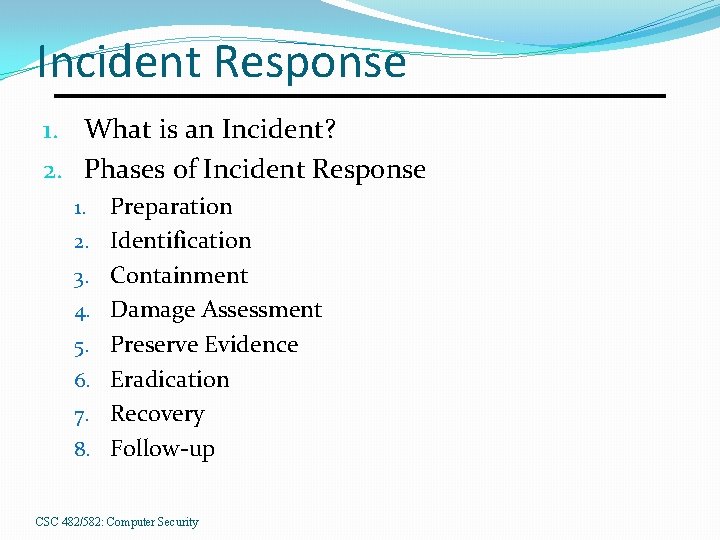 Incident Response

1. What is an Incident?
2. Phases of Incident Response
   1. Preparation
   2. Identification
   3. Containment
   4. Damage Assessment
   5. Preserve Evidence
   6. Eradication
   7. Recovery
   8. Follow-up

CSC 482/582: Computer Security